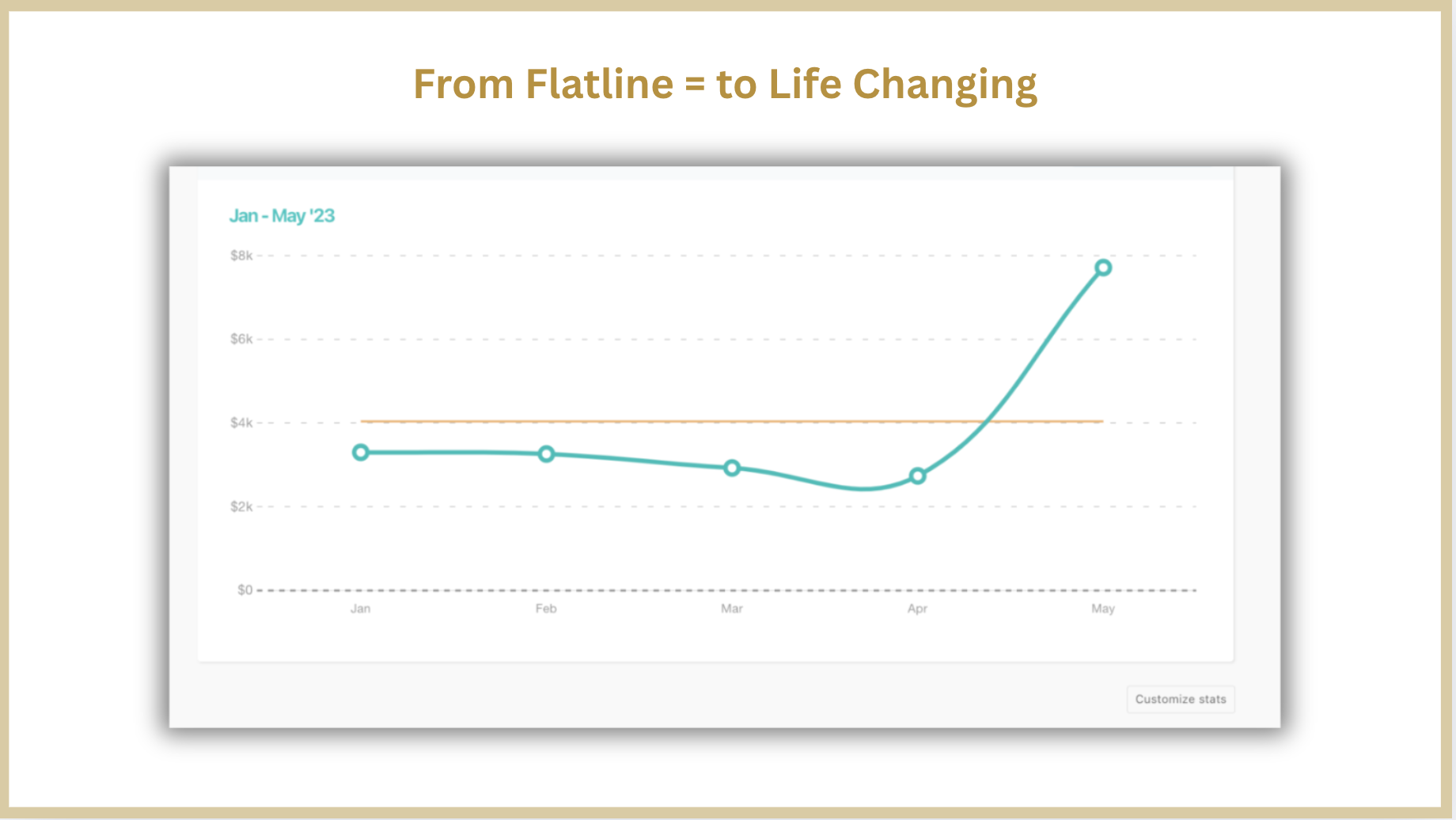 From Flatline = to Life Changing

Jan - May '23

$8k
$6k
$4k
$2k
$0

Jan
Feb
Mar
Apr
May

Customize stats